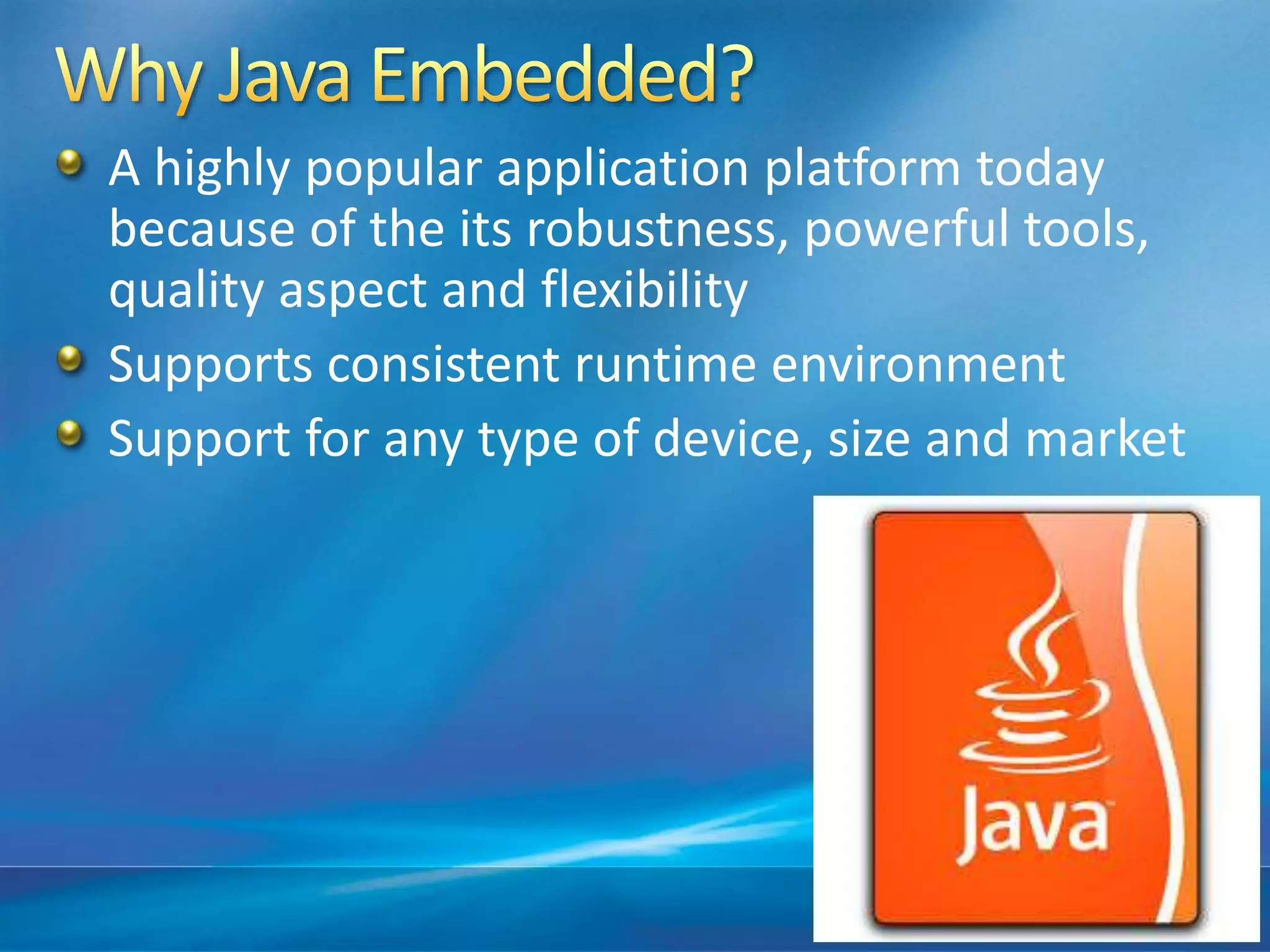 Why Java Embedded?

A highly popular application platform today because of the its robustness, powerful tools, quality aspect and flexibility

Supports consistent runtime environment

Support for any type of device, size and market

Java